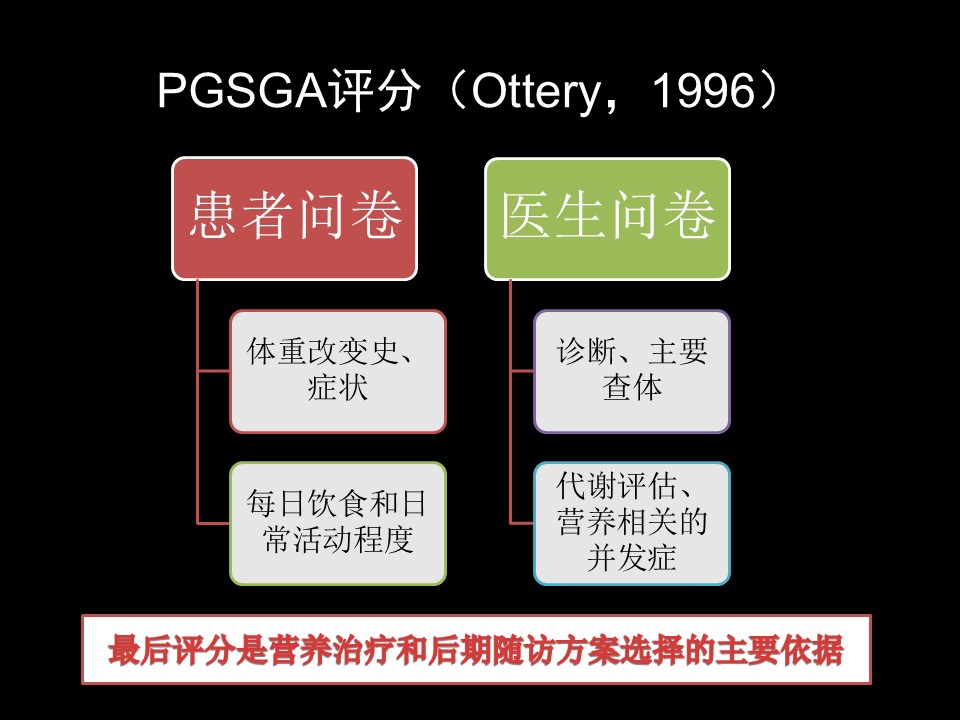 PGSGA评分（Ottery，1996）

患者问卷

体重改变史、症状

每日饮食和日常活动程度

医生问卷

诊断、主要查体

代谢评估、营养相关的并发症

最后评分是营养治疗和后期随访方案选择的主要依据